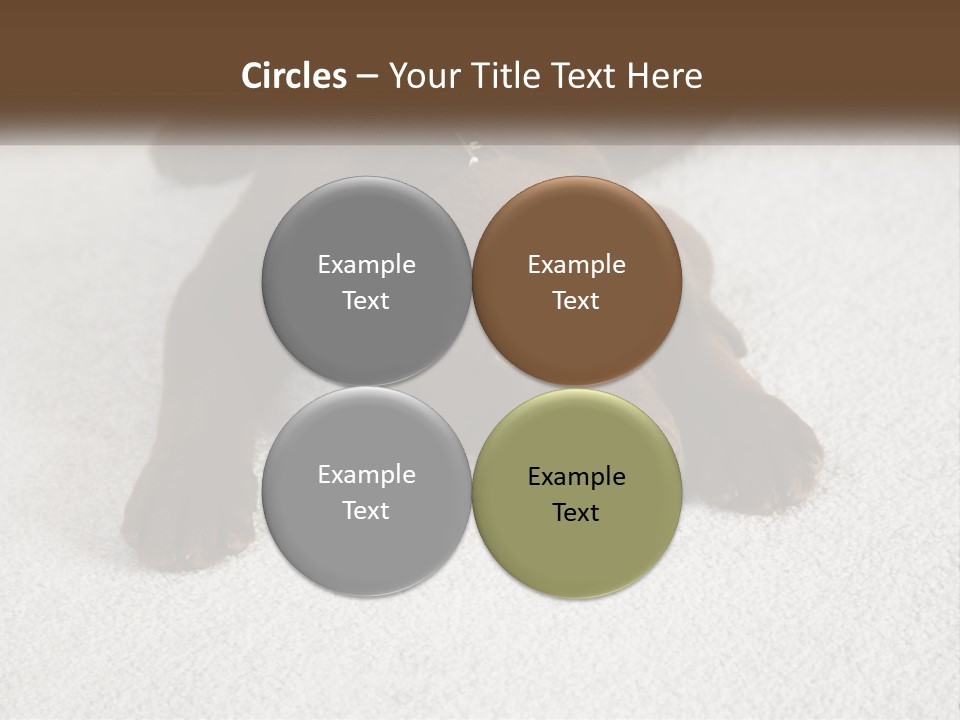 Circles – Your Title Text Here

Example Text

Example Text

Example Text

Example Text